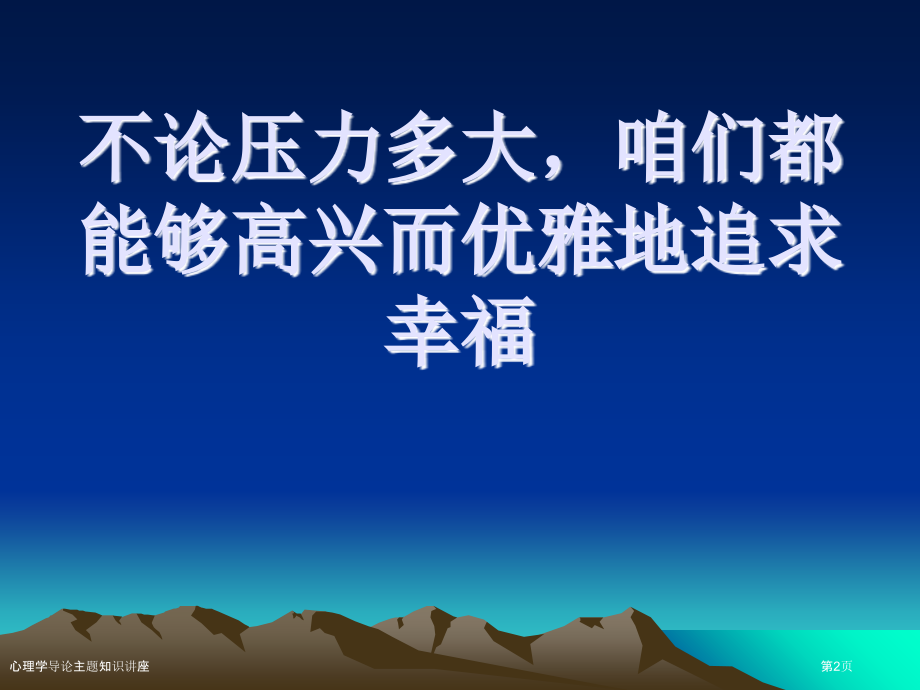 不论压力多大，咱们都能够高兴而优雅地追求幸福

心理学导论主题知识讲座

第2页